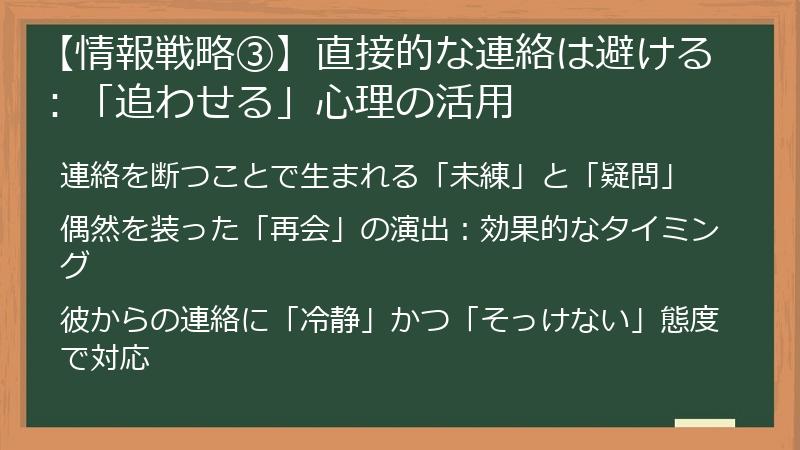 【情報戦略③】直接的な連絡は避ける：「追わせる」心理の活用

連絡を断つことで生まれる「未練」と「疑問」

偶然を装った「再会」の演出：効果的なタイミング

彼からの連絡に「冷静」かつ「そっけない」態度で対応